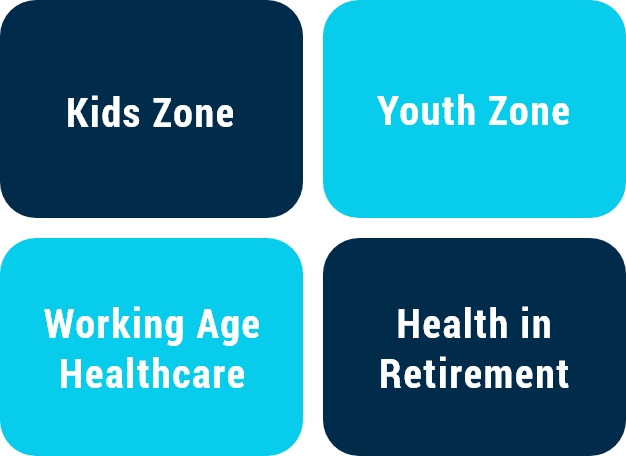 Kids Zone

Youth Zone

Working Age Healthcare

Health in Retirement